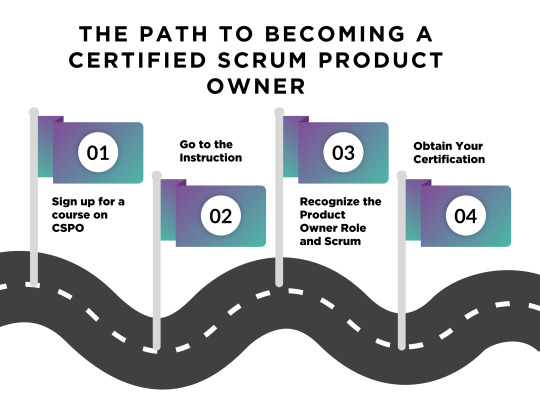 THE PATH TO BECOMING A CERTIFIED SCRUM PRODUCT OWNER

01

Sign up for a course on CSPO

Go to the Instruction

02

03

Recognize the Product Owner Role and Scrum

Obtain Your Certification

04